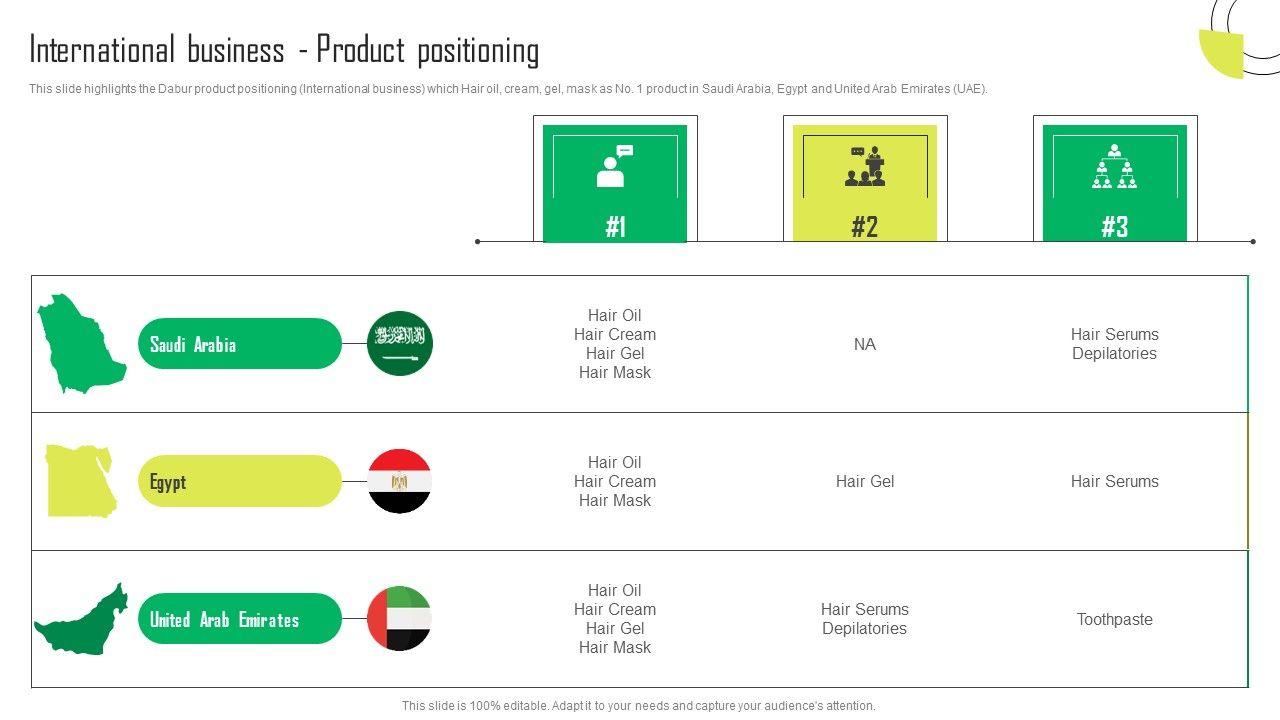 International business - Product positioning

This slide highlights the Dabur product positioning (International business) which Hair oil, cream, gel, mask as No. 1 product in Saudi Arabia, Egypt and United Arab Emirates (UAE).

| | #1 | #2 | #3 |
|---|---|---|---|
| Saudi Arabia | Hair Oil Hair Cream Hair Gel Hair Mask | NA | Hair Serums Depilatories |
| Egypt | Hair Oil Hair Cream Hair Mask | Hair Gel | Hair Serums |
| United Arab Emirates | Hair Oil Hair Cream Hair Gel Hair Mask | Hair Serums Depilatories | Toothpaste |

This slide is 100% editable. Adapt it to your needs and capture your audience's attention.